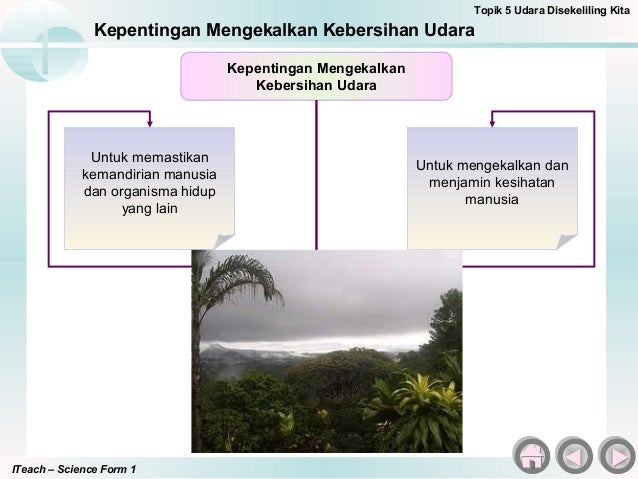 Topik 5 Udara Disekeliling Kita

Kepentingan Mengekalkan Kebersihan Udara

Kepentingan Mengekalkan Kebersihan Udara

Untuk memastikan kemandirian manusia dan organisma hidup yang lain

Untuk mengekalkan dan menjamin kesihatan manusia

ITeach – Science Form 1